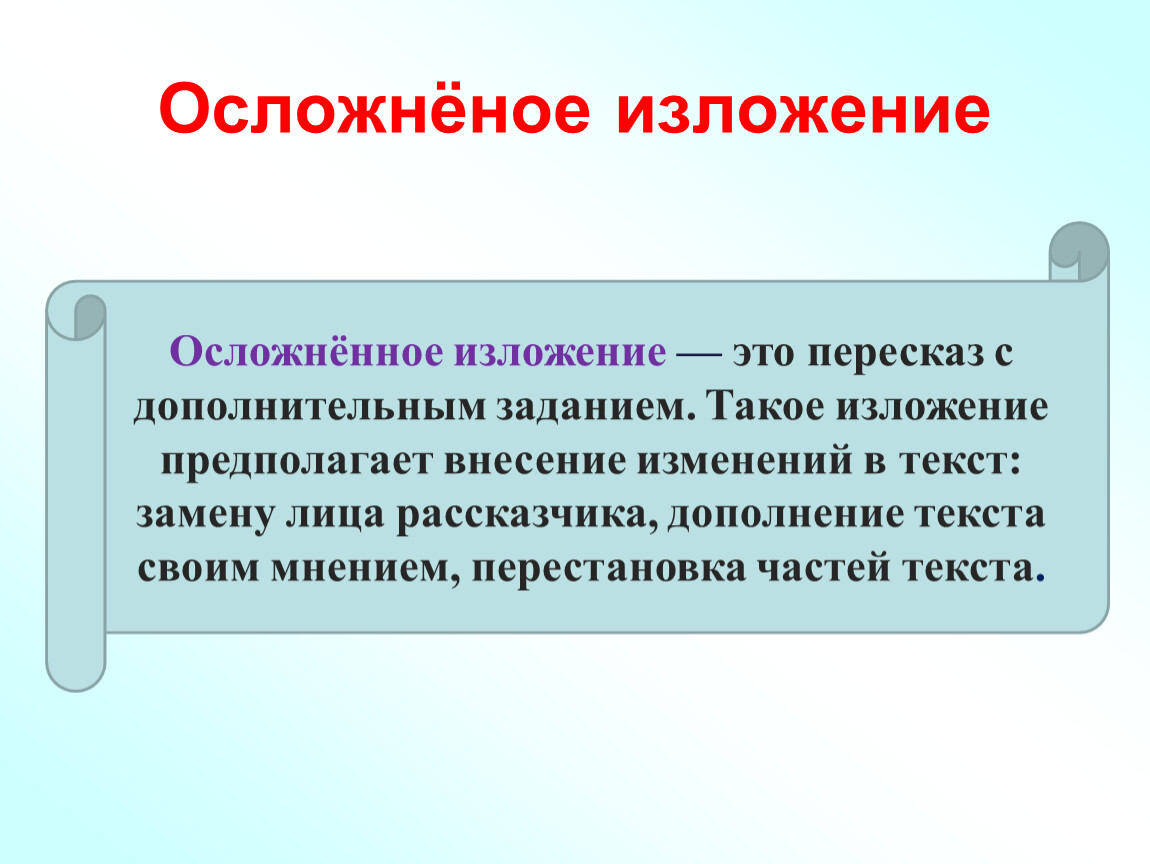 Осложнёное изложение

Осложнённое изложение — это пересказ с дополнительным заданием. Такое изложение предполагает внесение изменений в текст: замену лица рассказчика, дополнение текста своим мнением, перестановка частей текста.